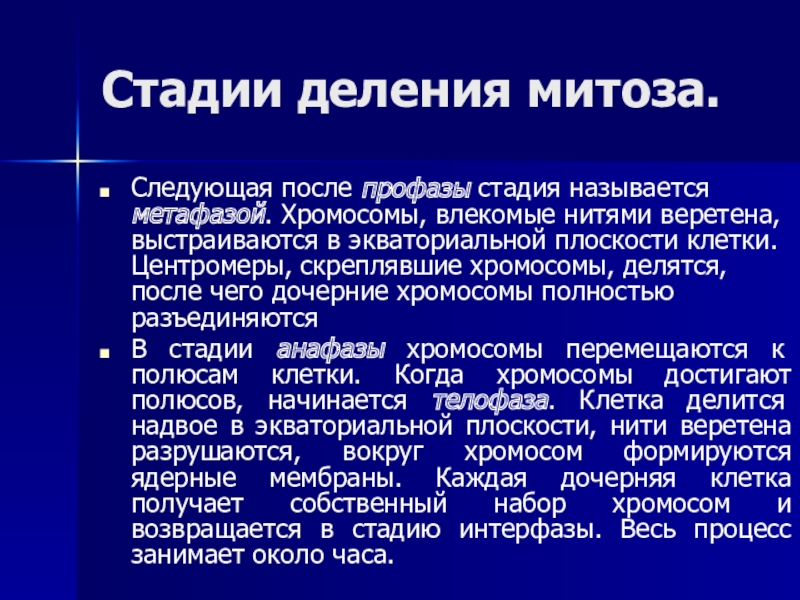 Стадии деления митоза.

Следующая после профазы стадия называется метафазой. Хромосомы, влекомые нитями веретена, выстраиваются в экваториальной плоскости клетки. Центромеры, скреплявшие хромосомы, делятся, после чего дочерние хромосомы полностью разъединяются

В стадии анафазы хромосомы перемещаются к полюсам клетки. Когда хромосомы достигают полюсов, начинается телофаза. Клетка делится надвое в экваториальной плоскости, нити веретена разрушаются, вокруг хромосом формируются ядерные мембраны. Каждая дочерняя клетка получает собственный набор хромосом и возвращается в стадию интерфазы. Весь процесс занимает около часа.